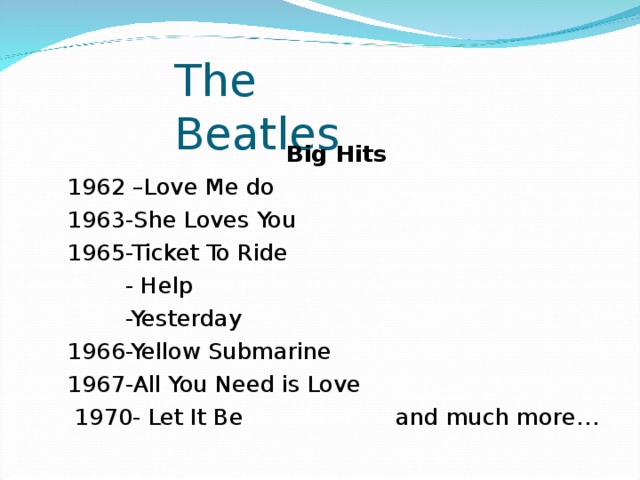 The Beatles

Big Hits

1962 –Love Me do

1963-She Loves You

1965-Ticket To Ride

- Help

-Yesterday

1966-Yellow Submarine

1967-All You Need is Love

1970- Let It Be and much more…